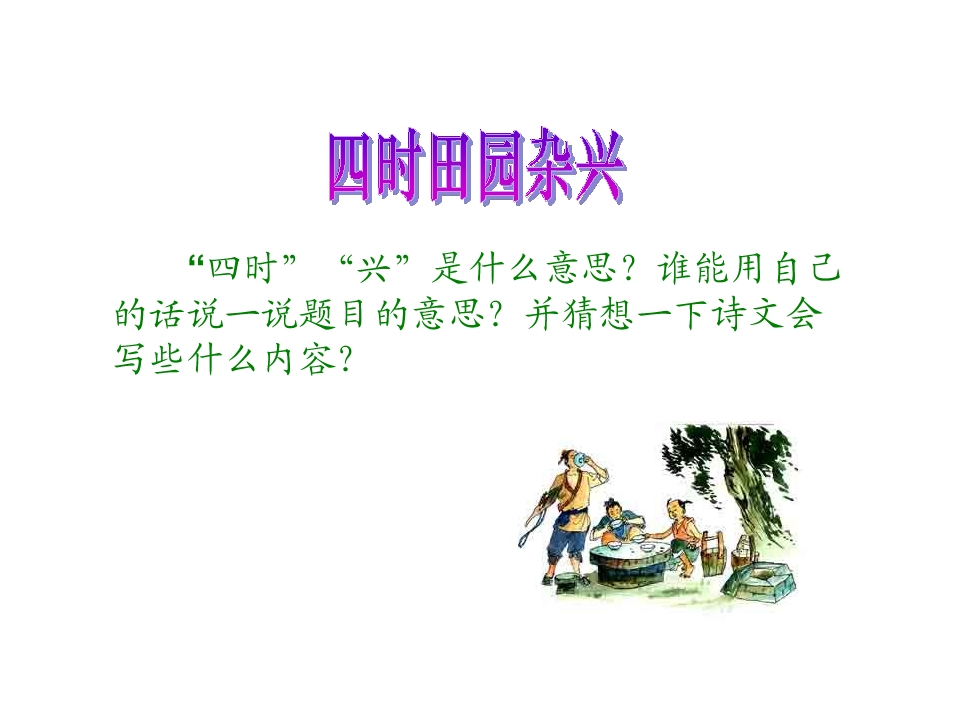 四时田园杂兴

“四时”“兴”是什么意思？谁能用自己的话说一说题目的意思？并猜想一下诗文会写些什么内容？